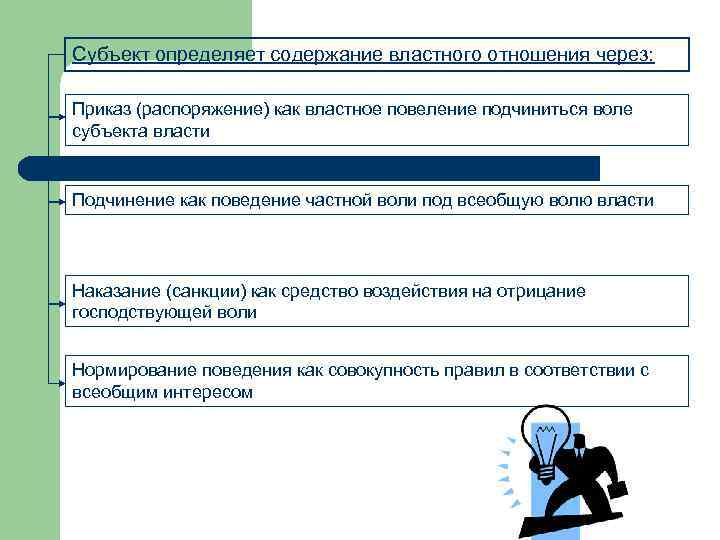 Субъект определяет содержание властного отношения через:

Приказ (распоряжение) как властное повеление подчиниться воле субъекта власти

Подчинение как поведение частной воли под всеобщую волю власти

Наказание (санкции) как средство воздействия на отрицание господствующей воли

Нормирование поведения как совокупность правил в соответствии с всеобщим интересом